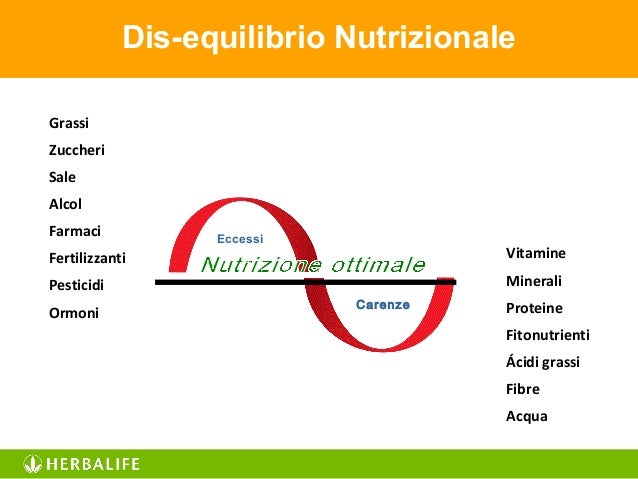 Dis-equilibrio Nutrizionale

Grassi
Zuccheri
Sale
Alcol
Farmaci
Fertilizzanti
Pesticidi
Ormoni

Eccessi
Nutrizione ottimale
Carenze

Vitamine
Minerali
Proteine
Fitonutrienti
Ácidi grassi
Fibre
Acqua

HERBALIFE